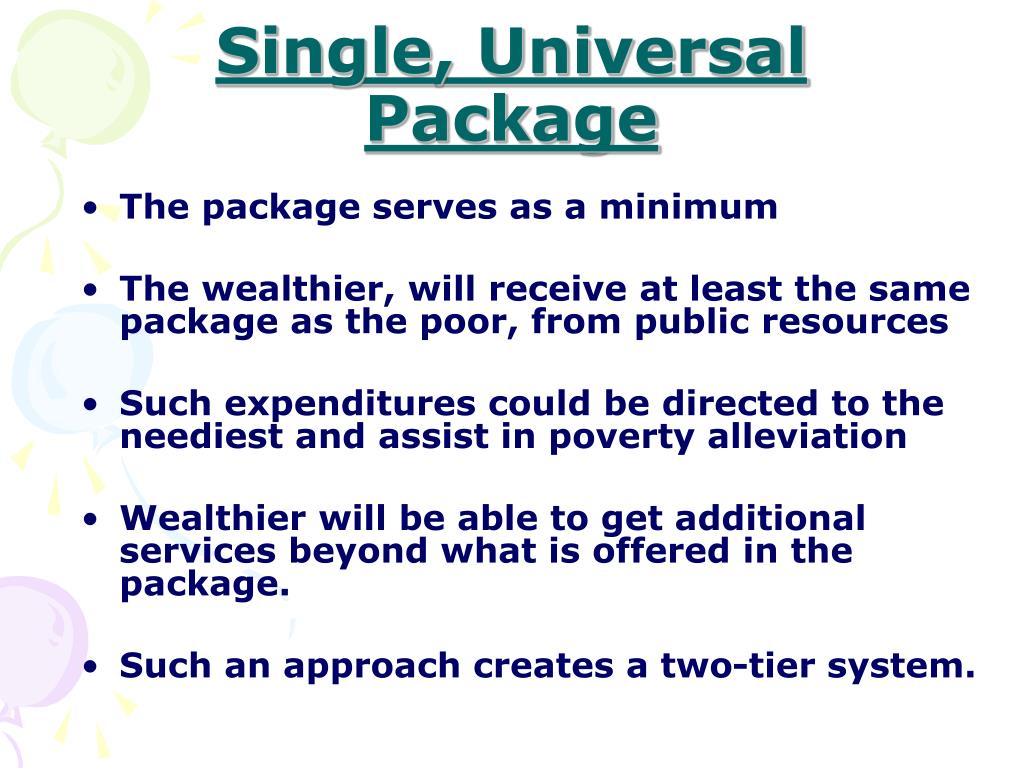 Single, Universal Package

• The package serves as a minimum

• The wealthier, will receive at least the same package as the poor, from public resources

• Such expenditures could be directed to the neediest and assist in poverty alleviation

• Wealthier will be able to get additional services beyond what is offered in the package.

• Such an approach creates a two-tier system.